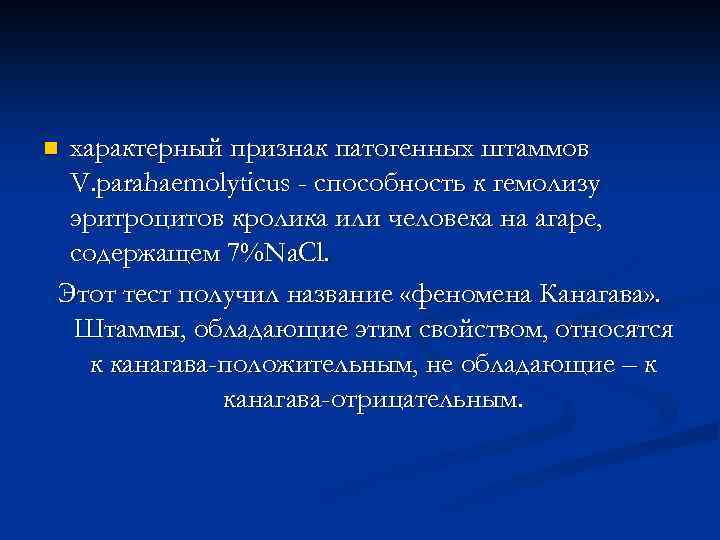 характерный признак патогенных штаммов V.parahaemolyticus - способность к гемолизу эритроцитов кролика или человека на агаре, содержащем 7%NaCl.

Этот тест получил название «феномена Канагава». Штаммы, обладающие этим свойством, относятся к канагава-положительным, не обладающие – к канагава-отрицательным.